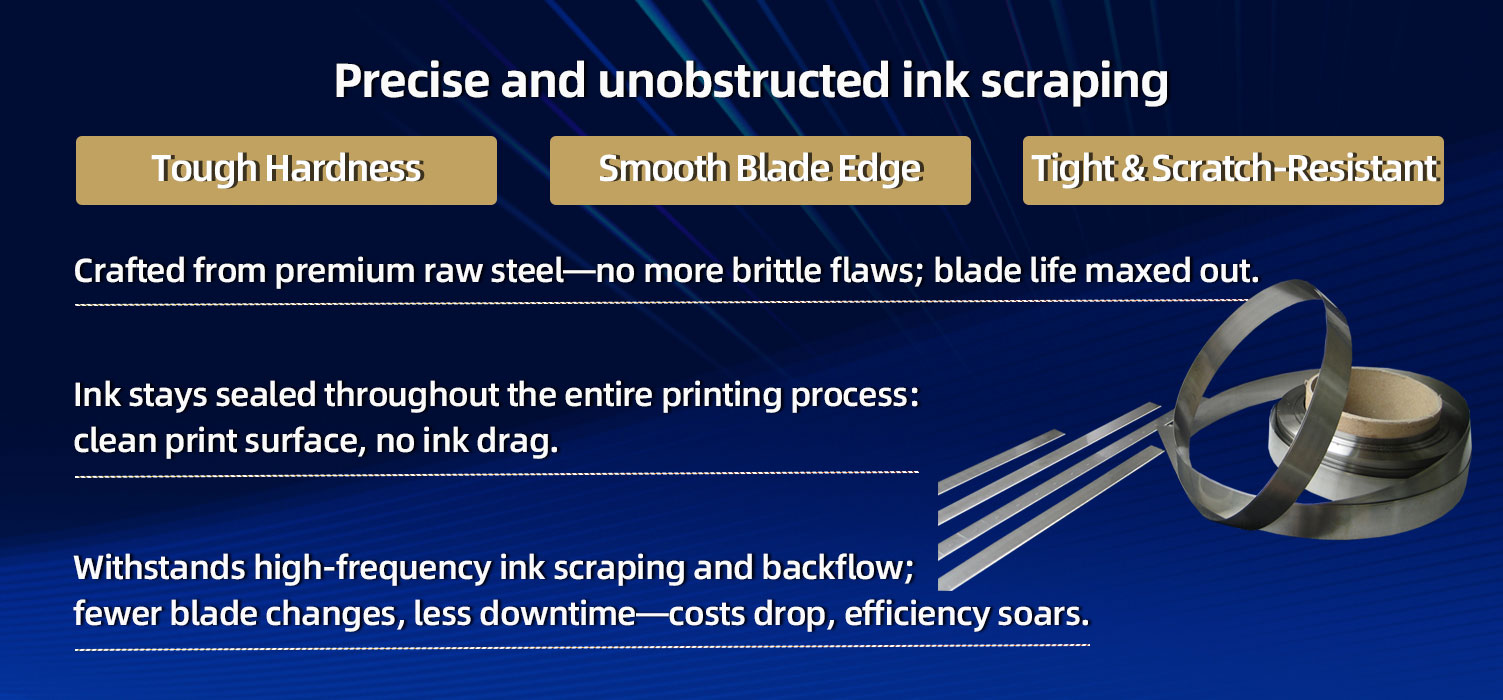 Precise and unobstructed ink scraping

Tough Hardness

Smooth Blade Edge

Tight & Scratch-Resistant

Crafted from premium raw steel—no more brittle flaws; blade life maxed out.

Ink stays sealed throughout the entire printing process: clean print surface, no ink drag.

Withstands high-frequency ink scraping and backflow; fewer blade changes, less downtime—costs drop, efficiency soars.